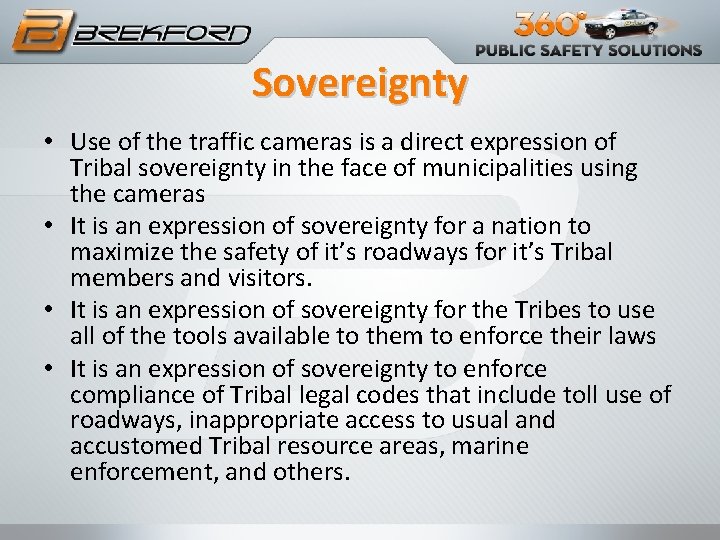 BREKFORD

360° PUBLIC SAFETY SOLUTIONS

Sovereignty

• Use of the traffic cameras is a direct expression of Tribal sovereignty in the face of municipalities using the cameras
• It is an expression of sovereignty for a nation to maximize the safety of it's roadways for it's Tribal members and visitors.
• It is an expression of sovereignty for the Tribes to use all of the tools available to them to enforce their laws
• It is an expression of sovereignty to enforce compliance of Tribal legal codes that include toll use of roadways, inappropriate access to usual and accustomed Tribal resource areas, marine enforcement, and others.